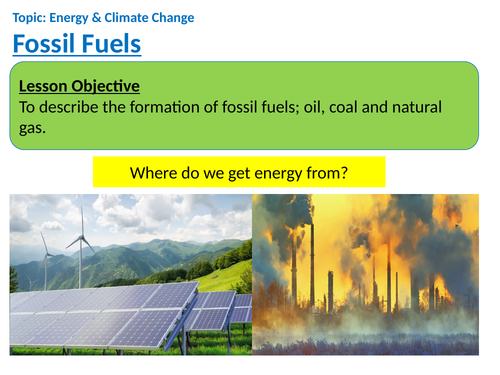 Topic: Energy & Climate Change

Fossil Fuels

Lesson Objective
To describe the formation of fossil fuels; oil, coal and natural gas.

Where do we get energy from?